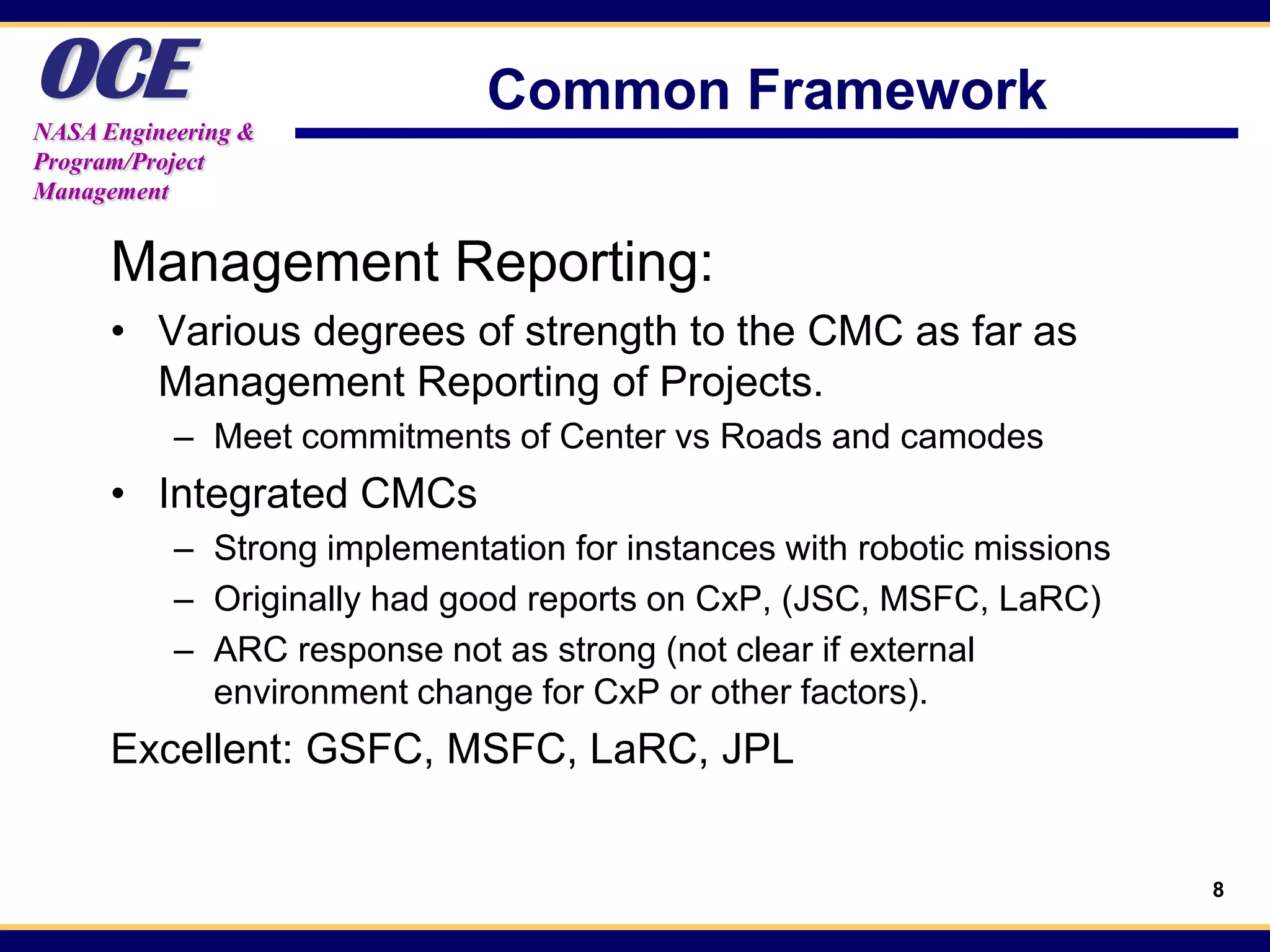 OCE

NASA Engineering & Program/Project Management

Common Framework

Management Reporting:

• Various degrees of strength to the CMC as far as Management Reporting of Projects.
  – Meet commitments of Center vs Roads and camodes
• Integrated CMCs
  – Strong implementation for instances with robotic missions
  – Originally had good reports on CxP, (JSC, MSFC, LaRC)
  – ARC response not as strong (not clear if external environment change for CxP or other factors).

Excellent: GSFC, MSFC, LaRC, JPL

8